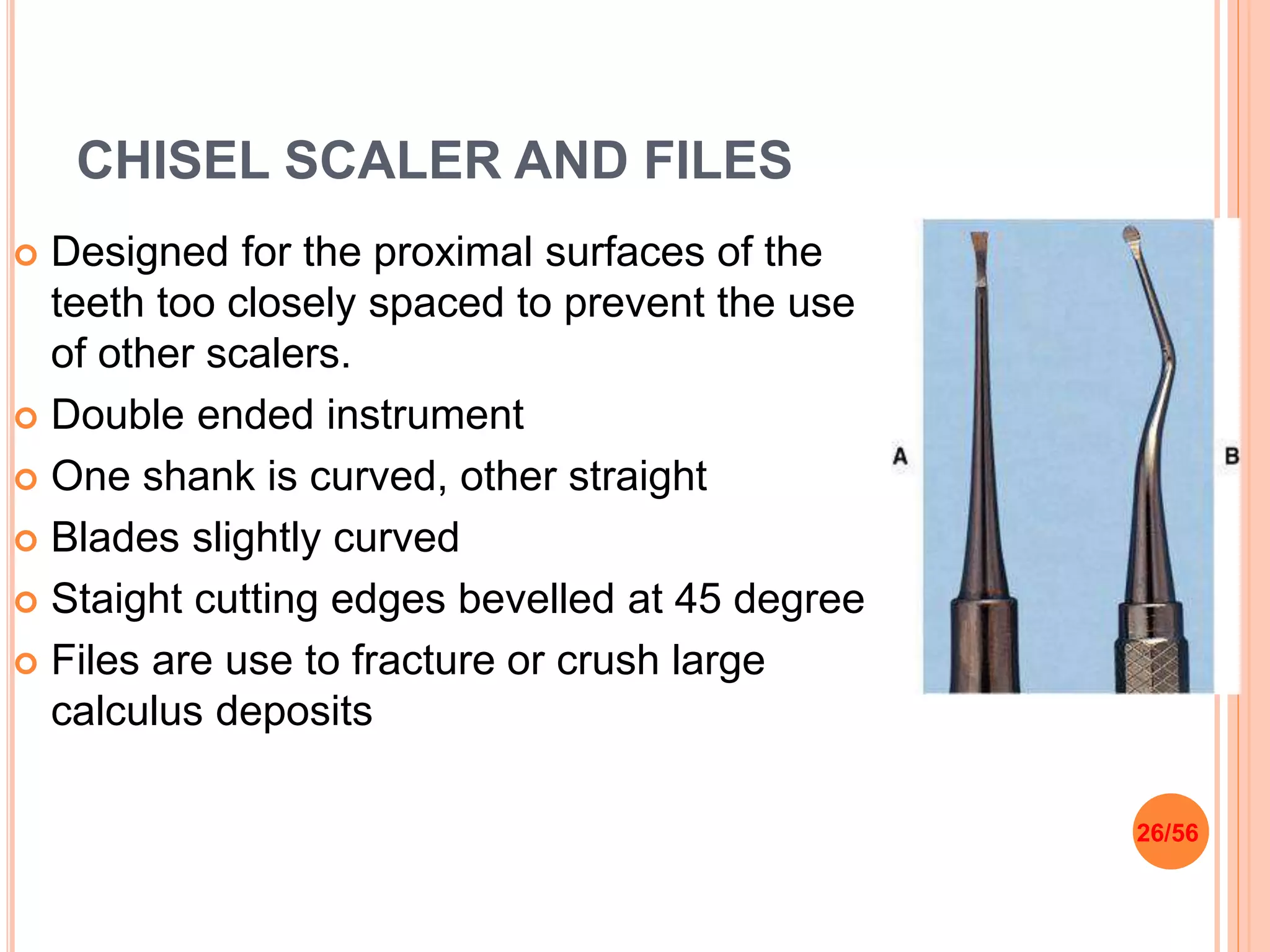 CHISEL SCALER AND FILES

Designed for the proximal surfaces of the teeth too closely spaced to prevent the use of other scalers.

Double ended instrument

One shank is curved, other straight

Blades slightly curved

Staight cutting edges bevelled at 45 degree

Files are use to fracture or crush large calculus deposits

A

B

26/56